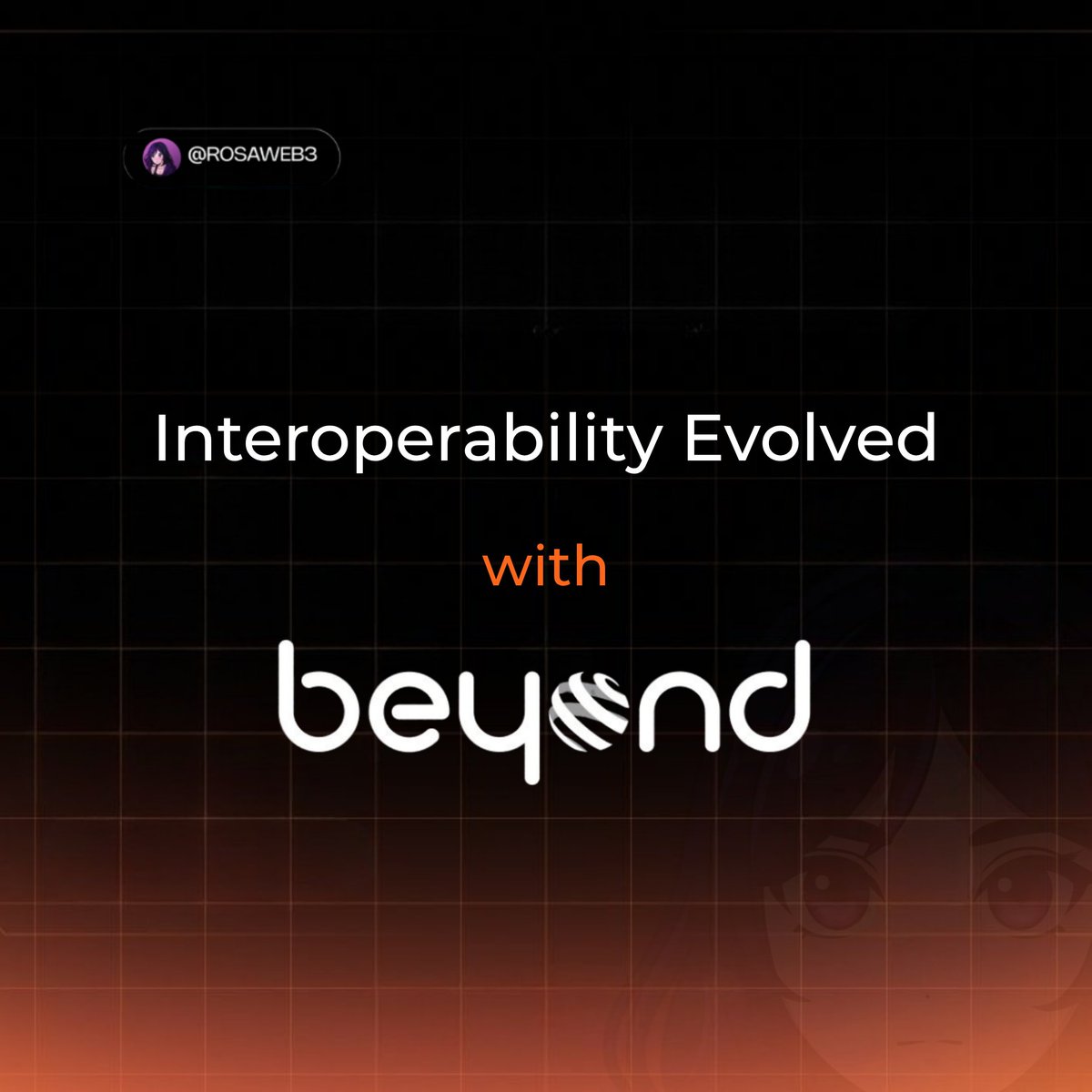 @ROSAWEB3

Interoperability Evolved

with

beyond